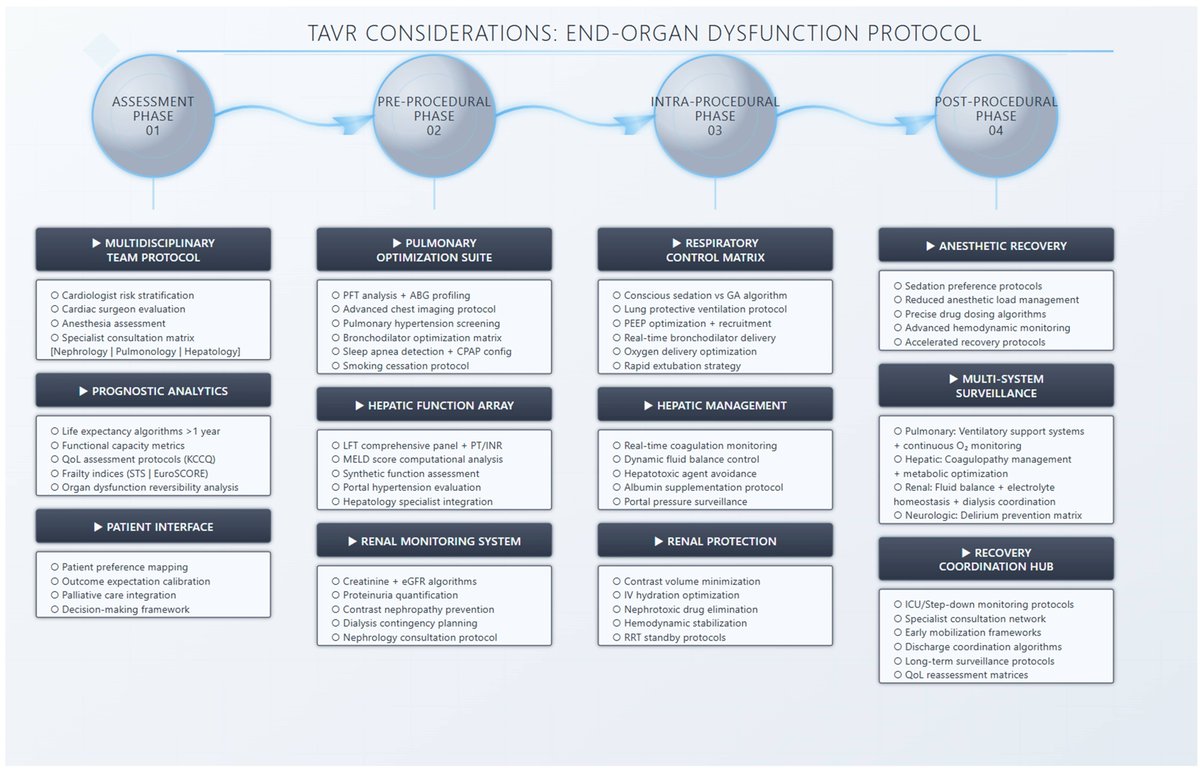 TAVR CONSIDERATIONS: END-ORGAN DYSFUNCTION PROTOCOL

ASSESSMENT PHASE 01

PRE-PROCEDURAL PHASE 02

INTRA-PROCEDURAL PHASE 03

POST-PROCEDURAL PHASE 04

▶ MULTIDISCIPLINARY TEAM PROTOCOL

○ Cardiologist risk stratification
○ Cardiac surgeon evaluation
○ Anesthesia assessment
○ Specialist consultation matrix [Nephrology | Pulmonology | Hepatology]

▶ PROGNOSTIC ANALYTICS

○ Life expectancy algorithms >1 year
○ Functional capacity metrics
○ QoL assessment protocols (KCCQ)
○ Frailty indices (STS | EuroSCORE)
○ Organ dysfunction reversibility analysis

▶ PATIENT INTERFACE

○ Patient preference mapping
○ Outcome expectation calibration
○ Palliative care integration
○ Decision-making framework

▶ PULMONARY OPTIMIZATION SUITE

○ PFT analysis + ABG profiling
○ Advanced chest imaging protocol
○ Pulmonary hypertension screening
○ Bronchodilator optimization matrix
○ Sleep apnea detection + CPAP config
○ Smoking cessation protocol

▶ HEPATIC FUNCTION ARRAY

○ LFT comprehensive panel + PT/INR
○ MELD score computational analysis
○ Synthetic function assessment
○ Portal hypertension evaluation
○ Hepatology specialist integration

▶ RENAL MONITORING SYSTEM

○ Creatinine + eGFR algorithms
○ Proteinuria quantification
○ Contrast nephropathy prevention
○ Dialysis contingency planning
○ Nephrology consultation protocol

▶ RESPIRATORY CONTROL MATRIX

○ Conscious sedation vs GA algorithm
○ Lung protective ventilation protocol
○ PEEP optimization + recruitment
○ Real-time bronchodilator delivery
○ Oxygen delivery optimization
○ Rapid extubation strategy

▶ HEPATIC MANAGEMENT

○ Real-time coagulation monitoring
○ Dynamic fluid balance control
○ Hepatotoxic agent avoidance
○ Albumin supplementation protocol
○ Portal pressure surveillance

▶ RENAL PROTECTION

○ Contrast volume minimization
○ IV hydration optimization
○ Nephrotoxic drug elimination
○ Hemodynamic stabilization
○ RRT standby protocols

▶ ANESTHETIC RECOVERY

○ Sedation preference protocols
○ Reduced anesthetic load management
○ Precise drug dosing algorithms
○ Advanced hemodynamic monitoring
○ Accelerated recovery protocols

▶ MULTI-SYSTEM SURVEILLANCE

○ Pulmonary: Ventilatory support systems + continuous $O_2$ monitoring
○ Hepatic: Coagulopathy management + metabolic optimization
○ Renal: Fluid balance + electrolyte homeostasis + dialysis coordination
○ Neurologic: Delirium prevention matrix

▶ RECOVERY COORDINATION HUB

○ ICU/Step-down monitoring protocols
○ Specialist consultation network
○ Early mobilization frameworks
○ Discharge coordination algorithms
○ Long-term surveillance protocols
○ QoL reassessment matrices